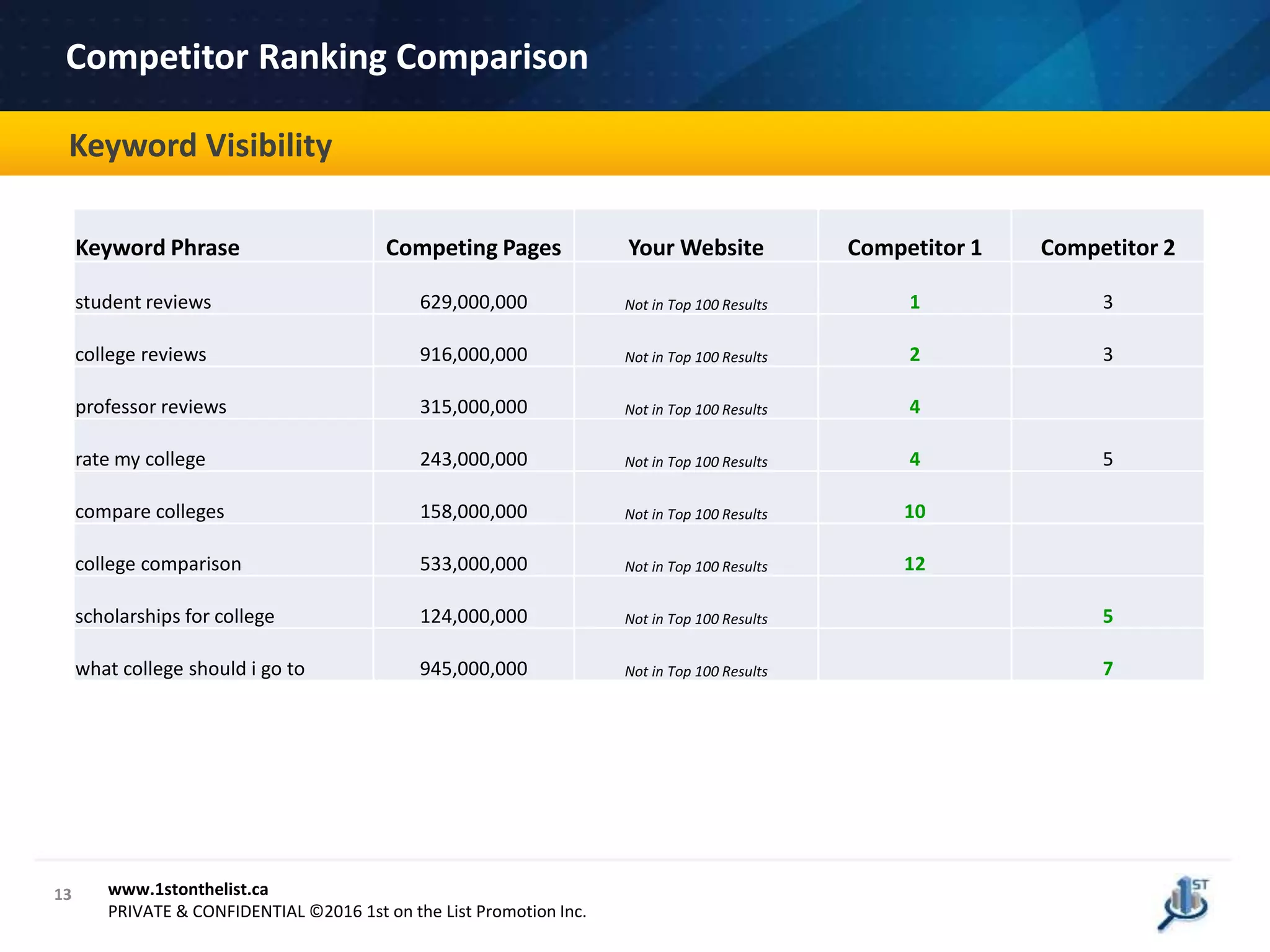 Competitor Ranking Comparison

Keyword Visibility

| Keyword Phrase | Competing Pages | Your Website | Competitor 1 | Competitor 2 |
|---|---|---|---|---|
| student reviews | 629,000,000 | Not in Top 100 Results | 1 | 3 |
| college reviews | 916,000,000 | Not in Top 100 Results | 2 | 3 |
| professor reviews | 315,000,000 | Not in Top 100 Results | 4 | |
| rate my college | 243,000,000 | Not in Top 100 Results | 4 | 5 |
| compare colleges | 158,000,000 | Not in Top 100 Results | 10 | |
| college comparison | 533,000,000 | Not in Top 100 Results | 12 | |
| scholarships for college | 124,000,000 | Not in Top 100 Results | | 5 |
| what college should i go to | 945,000,000 | Not in Top 100 Results | | 7 |

13

www.1stonthelist.ca
PRIVATE & CONFIDENTIAL ©2016 1st on the List Promotion Inc.

1ST